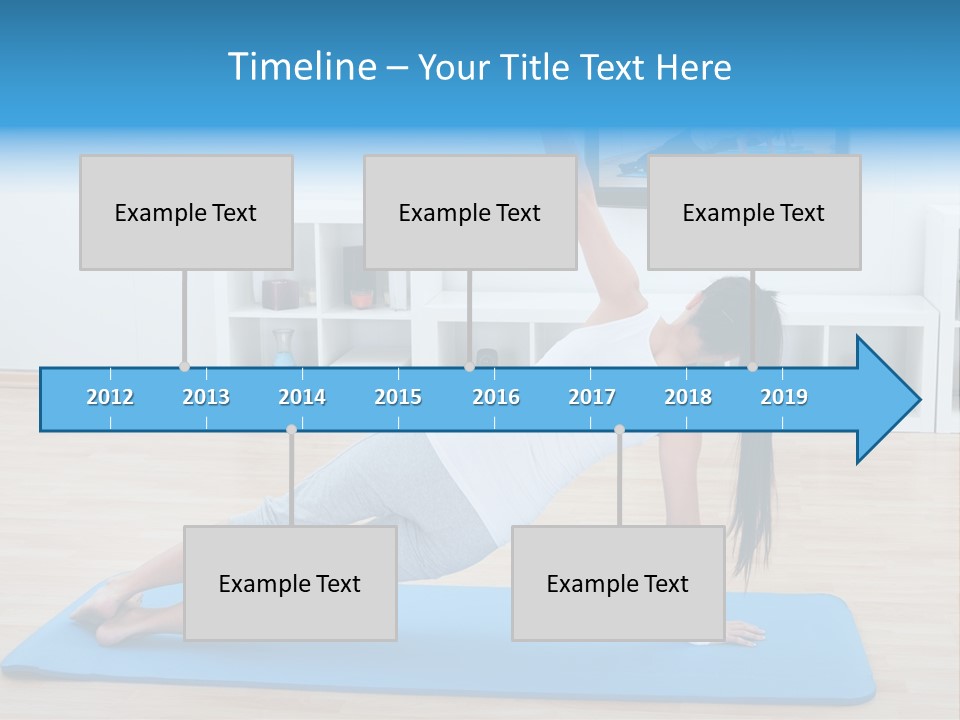 Timeline – Your Title Text Here

Example Text

Example Text

Example Text

2012 2013 2014 2015 2016 2017 2018 2019

Example Text

Example Text